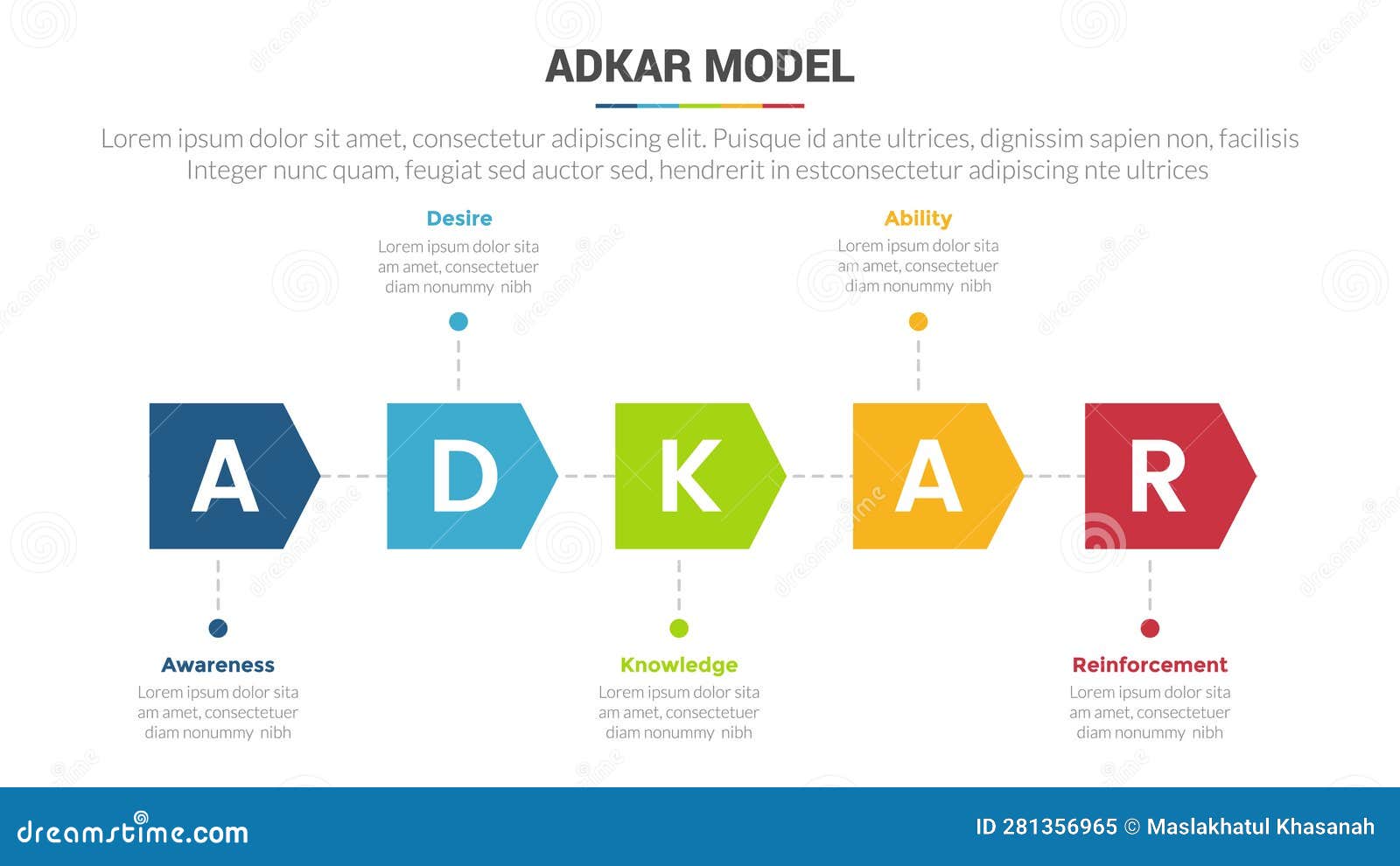 ADKAR MODEL

Lorem ipsum dolor sit amet, consectetur adipiscing elit. Puisque id ante ultrices, dignissim sapien non, facilisis Integer nunc quam, feugiat sed auctor sed, hendrerit in estconsectetur adipiscing nte ultrices

Desire
Lorem ipsum dolor sita am amet, consectetuer diam nonummy nibh

Ability
Lorem ipsum dolor sita am amet, consectetuer diam nonummy nibh

A

D

K

A

R

Awareness
Lorem ipsum dolor sita am amet, consectetuer diam nonummy nibh

Knowledge
Lorem ipsum dolor sita am amet, consectetuer diam nonummy nibh

Reinforcement
Lorem ipsum dolor sita am amet, consectetuer diam nonummy nibh

dreamstime.com

ID 281356965 © Maslakhatul Khasanah